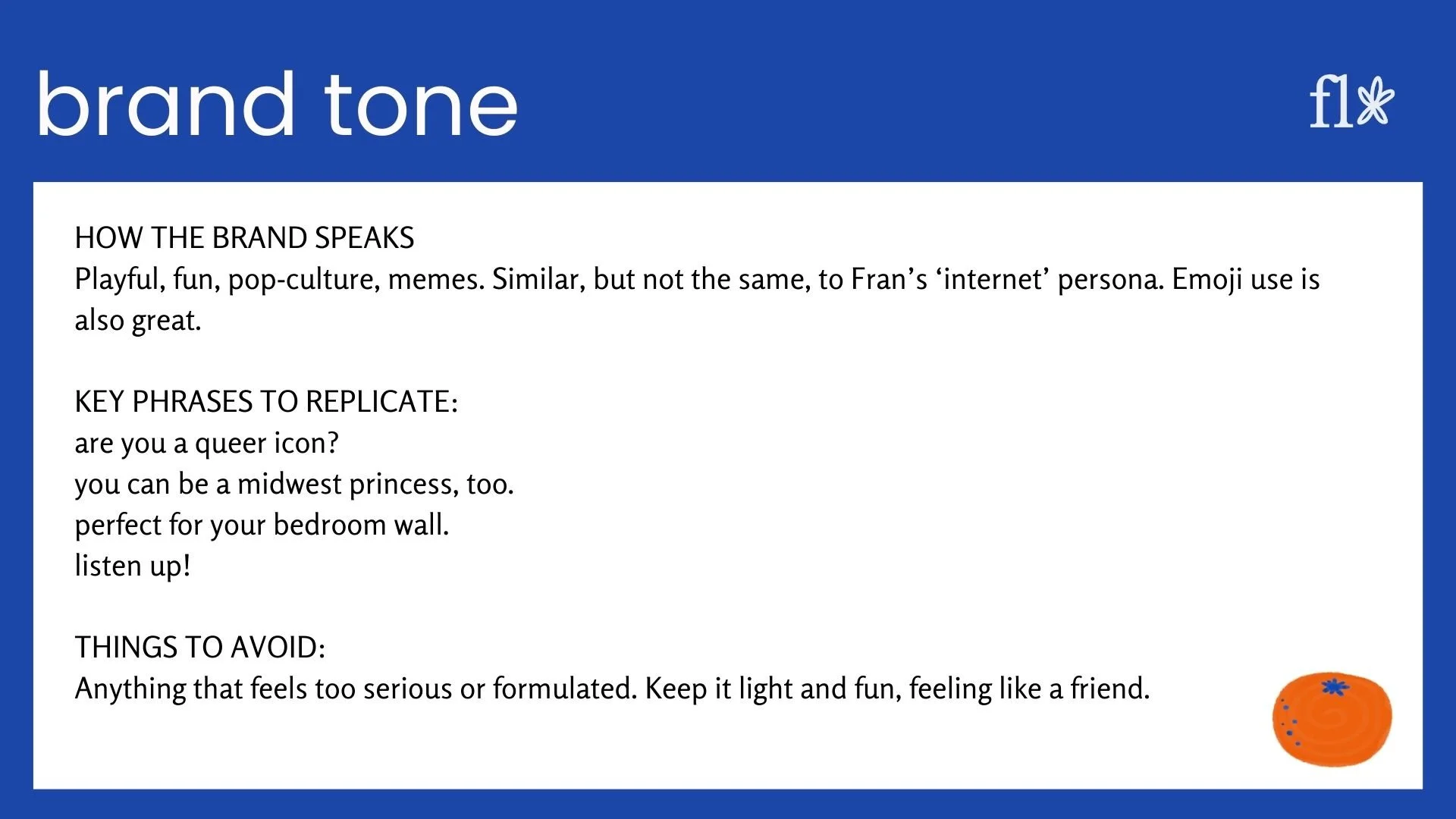 brand tone

fl

HOW THE BRAND SPEAKS
Playful, fun, pop-culture, memes. Similar, but not the same, to Fran's 'internet' persona. Emoji use is also great.

KEY PHRASES TO REPLICATE:
are you a queer icon?
you can be a midwest princess, too.
perfect for your bedroom wall.
listen up!

THINGS TO AVOID:
Anything that feels too serious or formulated. Keep it light and fun, feeling like a friend.